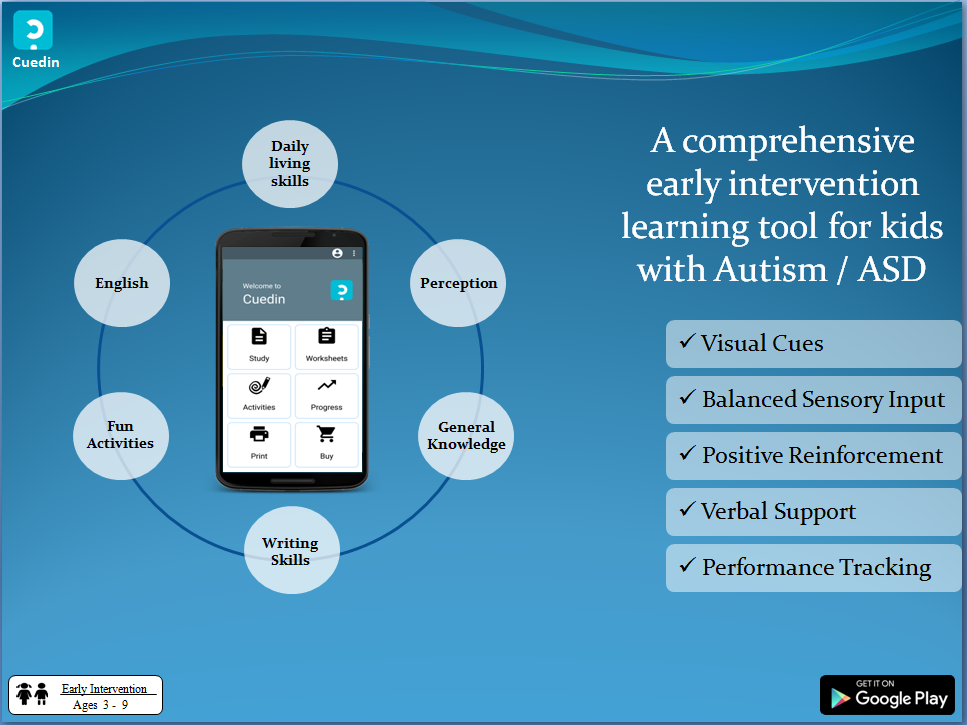 Cuedin

Daily living skills

English

Perception

Fun Activities

General Knowledge

Writing Skills

Welcome to
Cuedin

Study

Worksheets

Activities

Progress

Print

Buy

A comprehensive early intervention learning tool for kids with Autism / ASD

✓ Visual Cues

✓ Balanced Sensory Input

✓ Positive Reinforcement

✓ Verbal Support

✓ Performance Tracking

Early Intervention
Ages 3 - 9

GET IT ON
Google Play